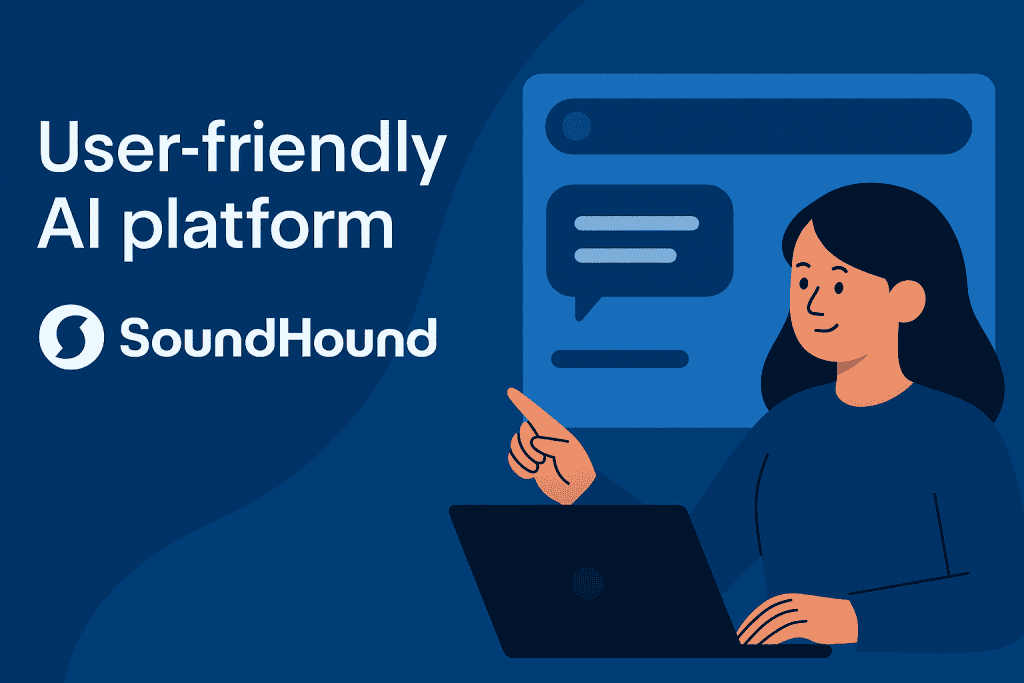 User-friendly AI platform

SoundHound